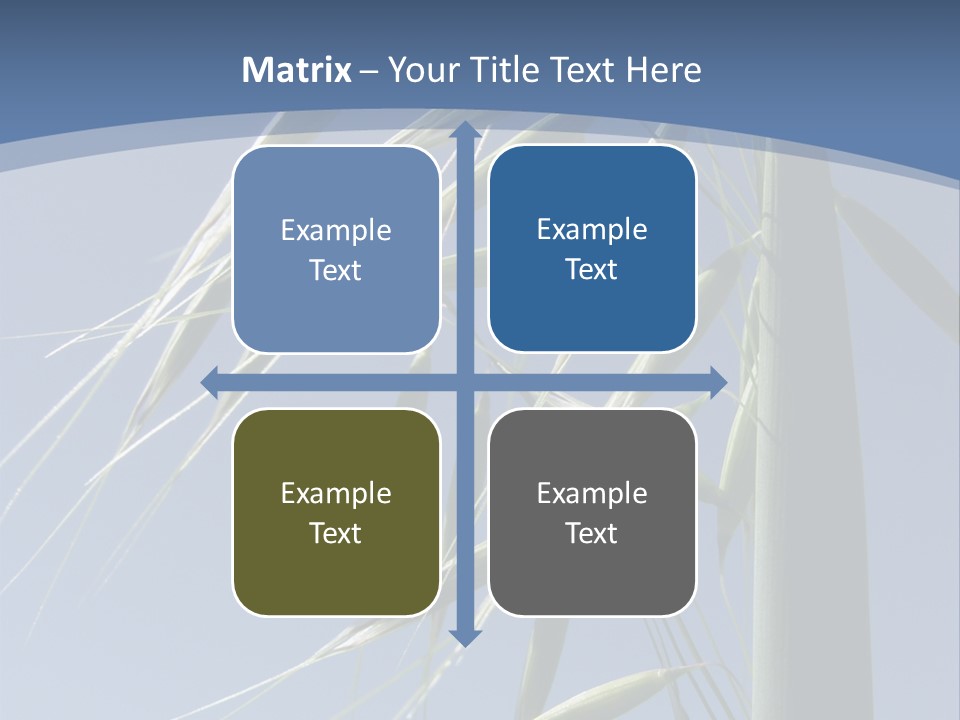 Matrix – Your Title Text Here

Example Text

Example Text

Example Text

Example Text